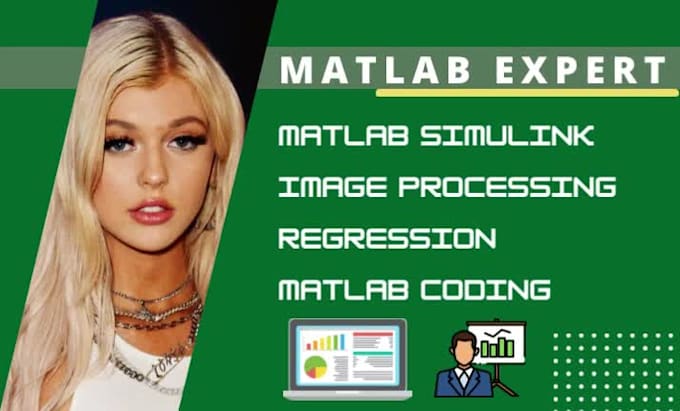 MATLAB EXPERT

MATLAB SIMULINK

IMAGE PROCESSING

REGRESSION

MATLAB CODING